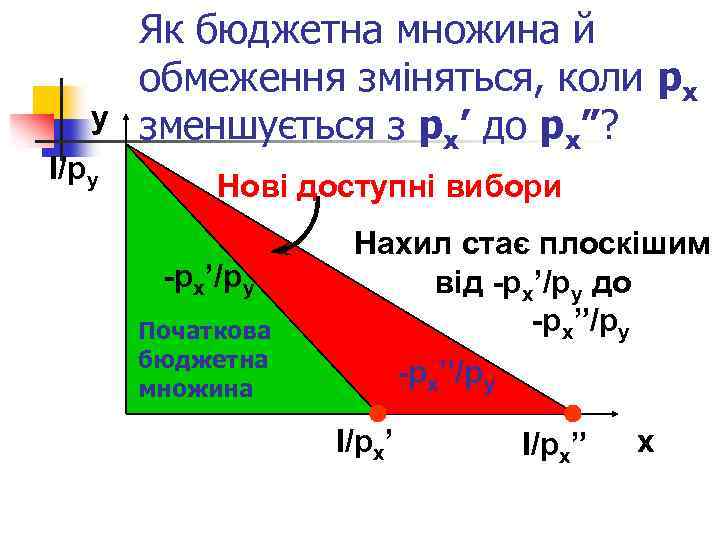 Як бюджетна множина й обмеження зміняться, коли $p_x$ зменшується з $p_x'$ до $p_x''$?

y

$I/p_y$

Нові доступні вибори

Нахил стає плоскішим від $-p_x'/p_y$ до $-p_x''/p_y$

$-p_x'/p_y$

Початкова бюджетна множина

$-p_x''/p_y$

$I/p_x'$

$I/p_x''$

x